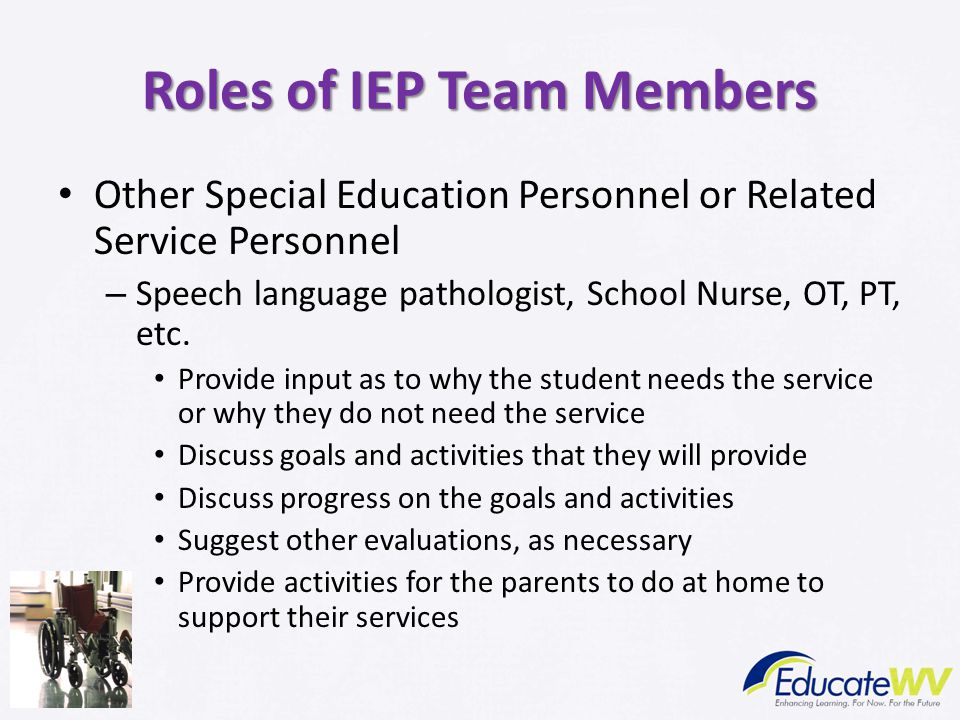 Roles of IEP Team Members

• Other Special Education Personnel or Related Service Personnel

– Speech language pathologist, School Nurse, OT, PT, etc.

• Provide input as to why the student needs the service or why they do not need the service
• Discuss goals and activities that they will provide
• Discuss progress on the goals and activities
• Suggest other evaluations, as necessary
• Provide activities for the parents to do at home to support their services

EducateWV
Enhancing Learning. For Now. For the Future